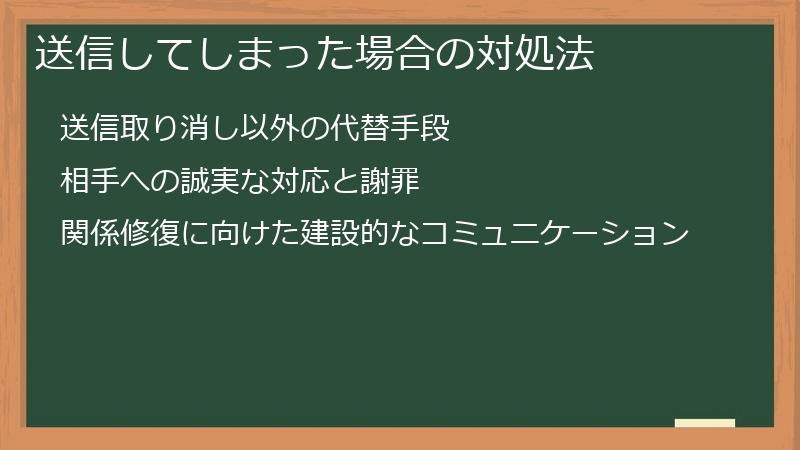 送信してしまった場合の対処法

送信取り消し以外の代替手段

相手への誠実な対応と謝罪

関係修復に向けた建設的なコミュニケーション